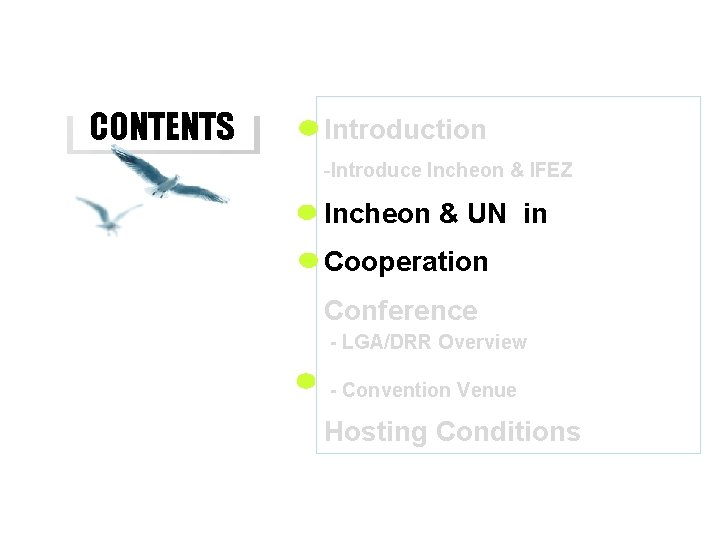 CONTENTS

Introduction

-Introduce Incheon & IFEZ

Incheon & UN in

Cooperation

Conference

- LGA/DRR Overview

- Convention Venue

Hosting Conditions